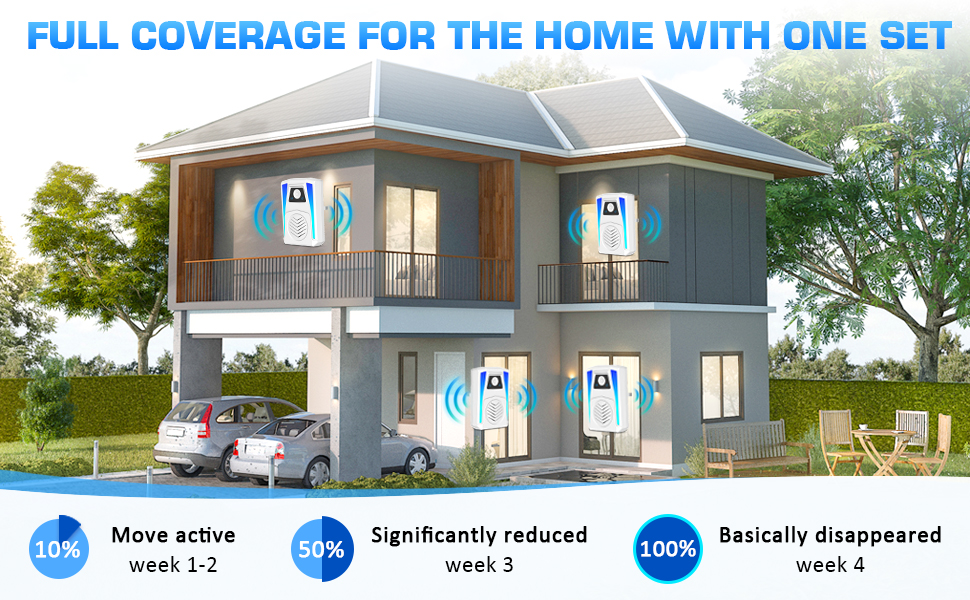 FULL COVERAGE FOR THE HOME WITH ONE SET

10% Move active
week 1-2

50% Significantly reduced
week 3

100% Basically disappeared
week 4